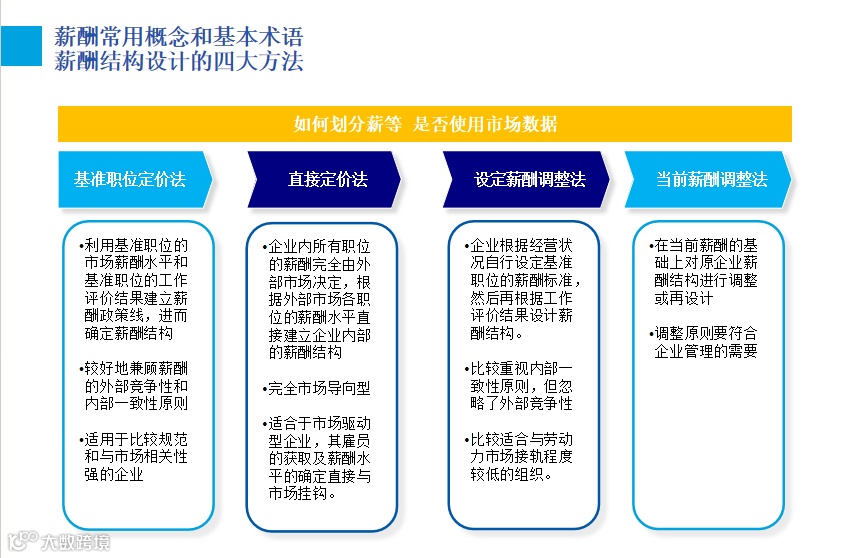 薪酬常用概念和基本术语
薪酬结构设计的四大方法

如何划分薪等 是否使用市场数据

基准职位定价法

•利用基准职位的市场薪酬水平和基准职位的工作评价结果建立薪酬政策线，进而确定薪酬结构

•较好地兼顾薪酬的外部竞争性和内部一致性原则

•适用于比较规范和与市场相关性强的企业

直接定价法

•企业内所有职位的薪酬完全由外部市场决定，根据外部市场各职位的薪酬水平直接建立企业内部的薪酬结构

•完全市场导向型

•适合于市场驱动型企业，其雇员的获取及薪酬水平的确定直接与市场挂钩。

设定薪酬调整法

•企业根据经营状况自行设定基准职位的薪酬标准，然后再根据工作评价结果设计薪酬结构。

•比较重视内部一致性原则，但忽略了外部竞争性

•比较适合与劳动力市场接轨程度较低的组织。

当前薪酬调整法

•在当前薪酬的基础上对原企业薪酬结构进行调整或再设计

•调整原则要符合企业管理的需要

大数跨境